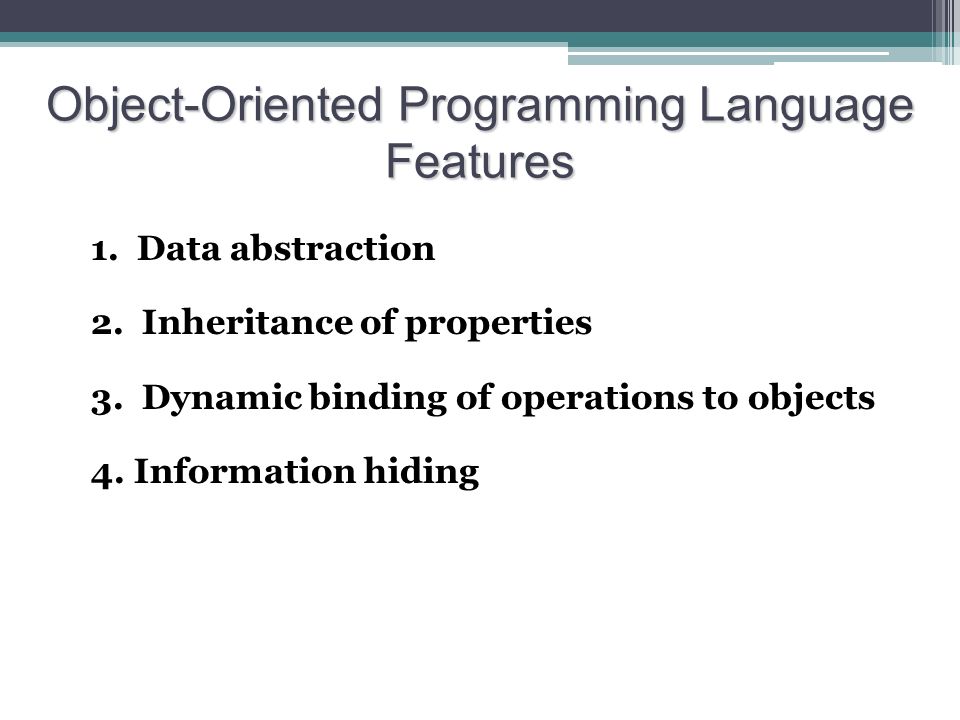 Object-Oriented Programming Language Features

1. Data abstraction

2. Inheritance of properties

3. Dynamic binding of operations to objects

4. Information hiding